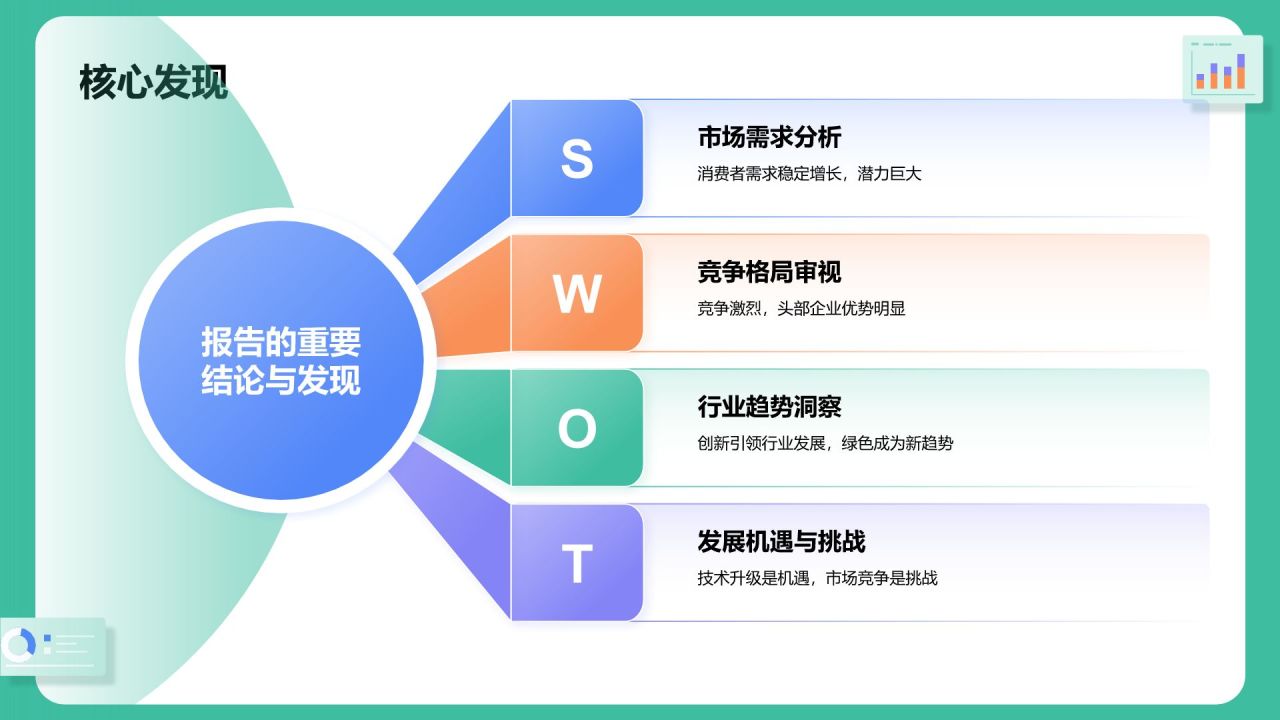 核心发现

报告的重要结论与发现

S
市场需求分析
消费者需求稳定增长，潜力巨大

W
竞争格局审视
竞争激烈，头部企业优势明显

O
行业趋势洞察
创新引领行业发展，绿色成为新趋势

T
发展机遇与挑战
技术升级是机遇，市场竞争是挑战